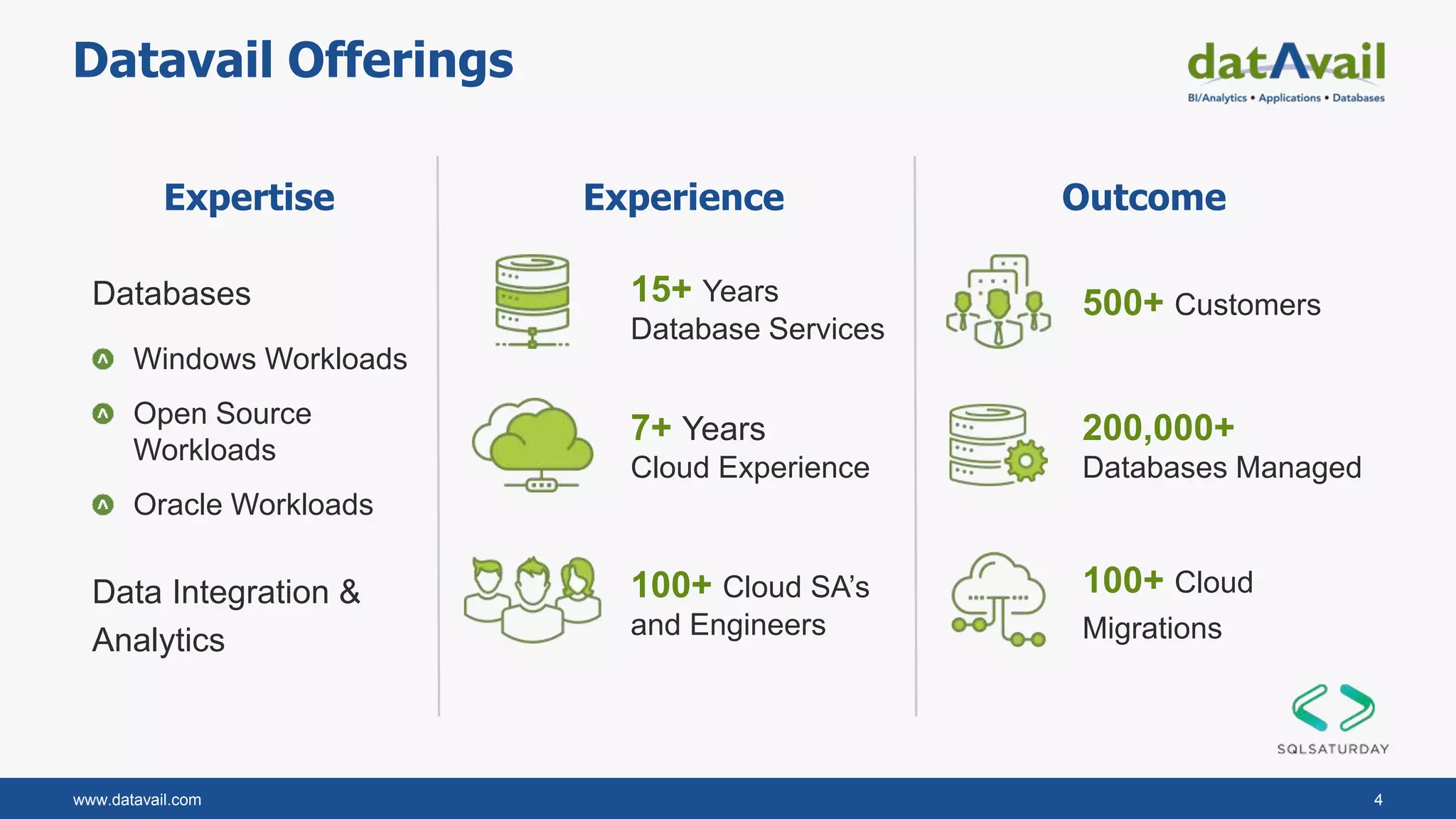 Datavail Offerings

datAvail
BI/Analytics • Applications • Databases

Expertise

Databases

Windows Workloads

Open Source Workloads

Oracle Workloads

Data Integration & Analytics

Experience

15+ Years Database Services

7+ Years Cloud Experience

100+ Cloud SA's and Engineers

Outcome

500+ Customers

200,000+ Databases Managed

100+ Cloud Migrations

SQLSATURDAY

www.datavail.com

4